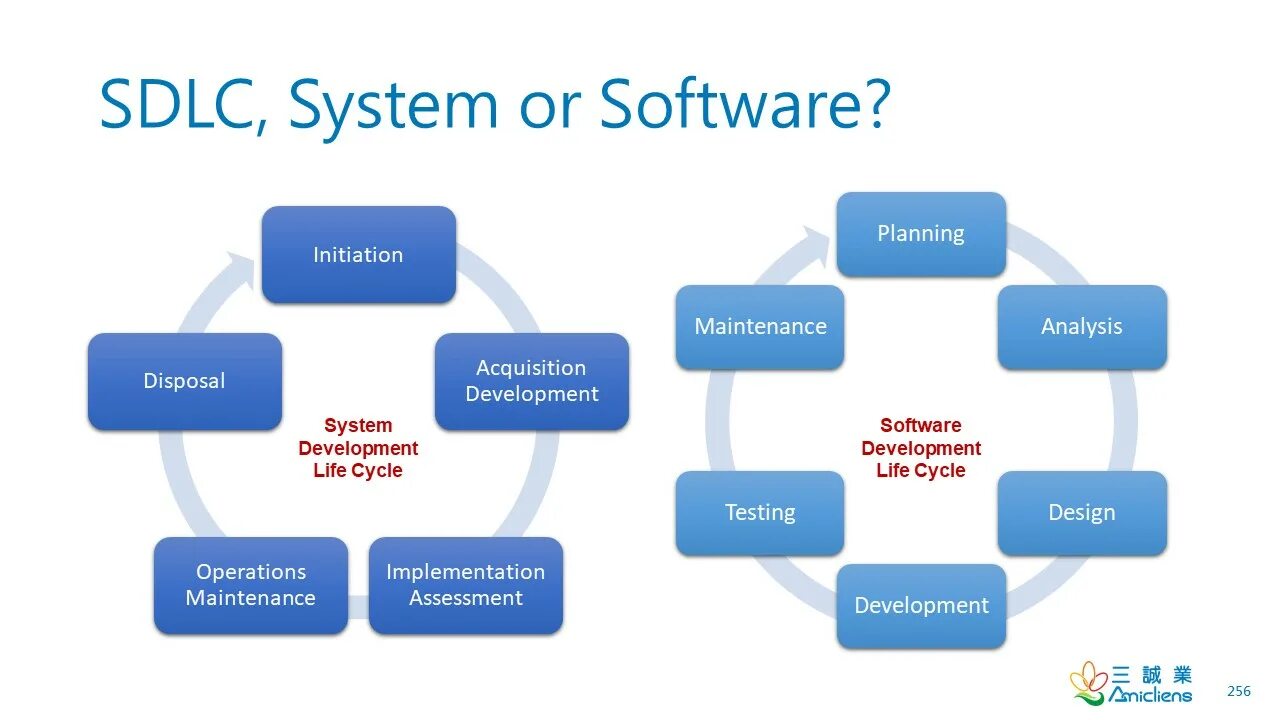 SDLC, System or Software?

Initiation

Acquisition Development

Implementation Assessment

Operations Maintenance

Disposal

System Development Life Cycle

Planning

Analysis

Design

Development

Testing

Maintenance

Software Development Life Cycle

三誠業
Amicliens

256